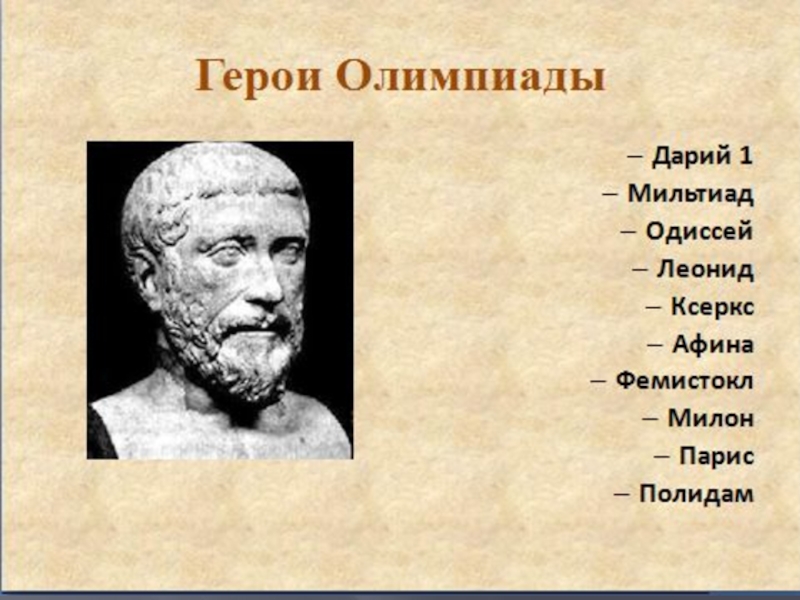 Герои Олимпиады

– Дарий 1
– Мильтиад
– Одиссей
– Леонид
– Ксеркс
– Афина
– Фемистокл
– Милон
– Парис
– Полидам